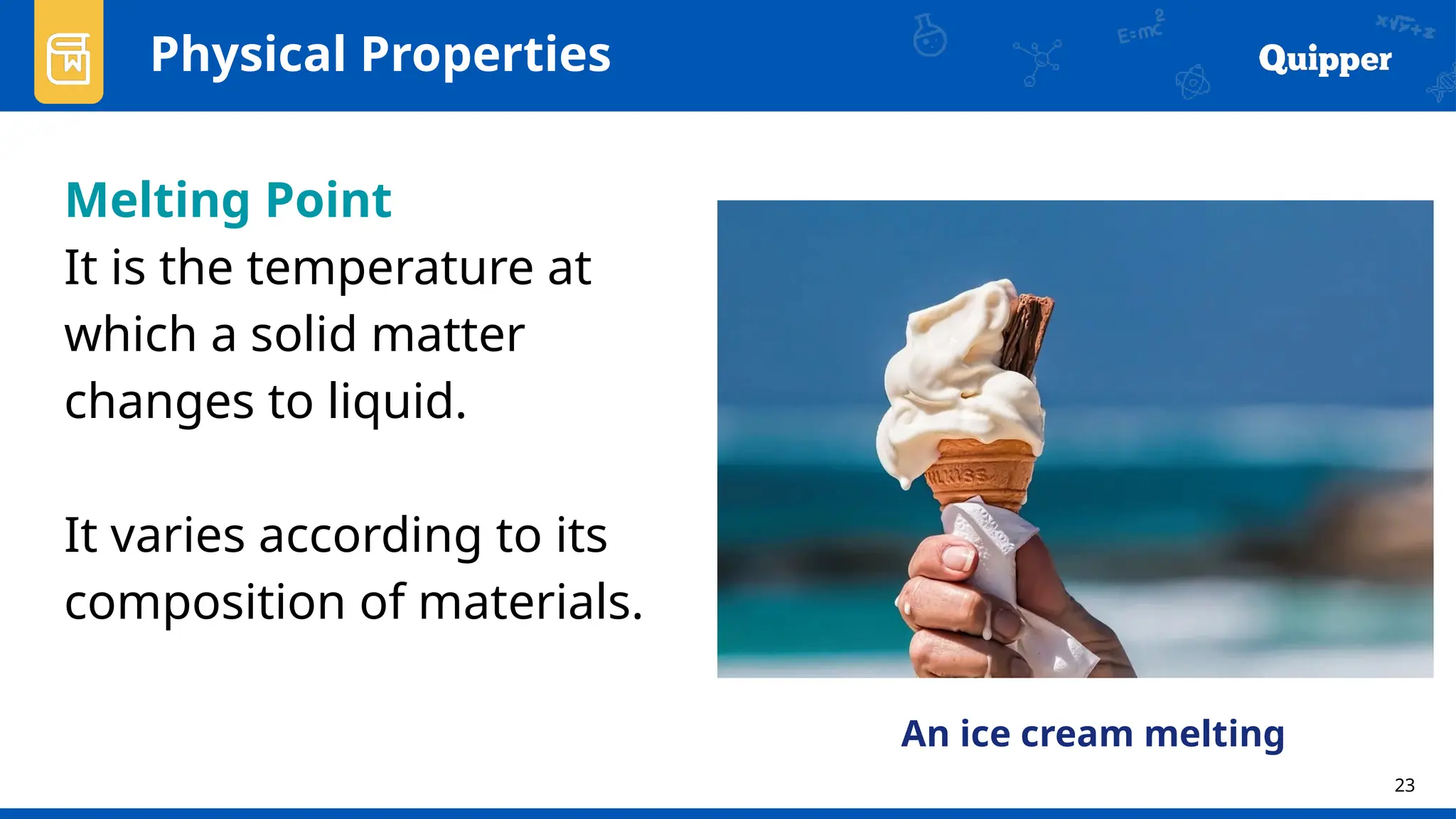 Physical Properties

$E=mc^2$

Quipper

Melting Point
It is the temperature at which a solid matter changes to liquid.

It varies according to its composition of materials.

An ice cream melting

23